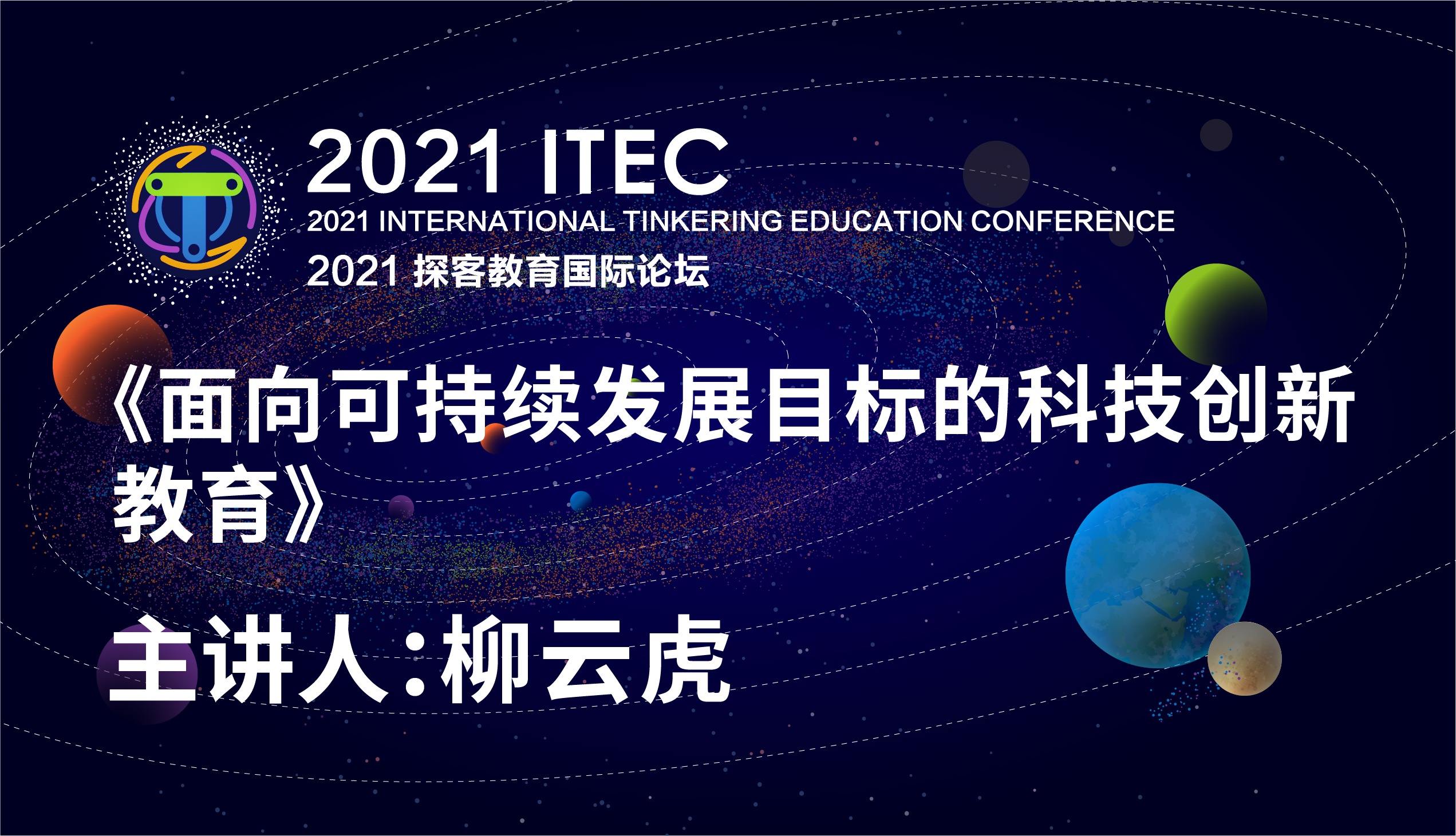 2021 ITEC
2021 INTERNATIONAL TINKERING EDUCATION CONFERENCE
2021 探客教育国际论坛

《面向可持续发展目标的科技创新教育》

主讲人:柳云虎